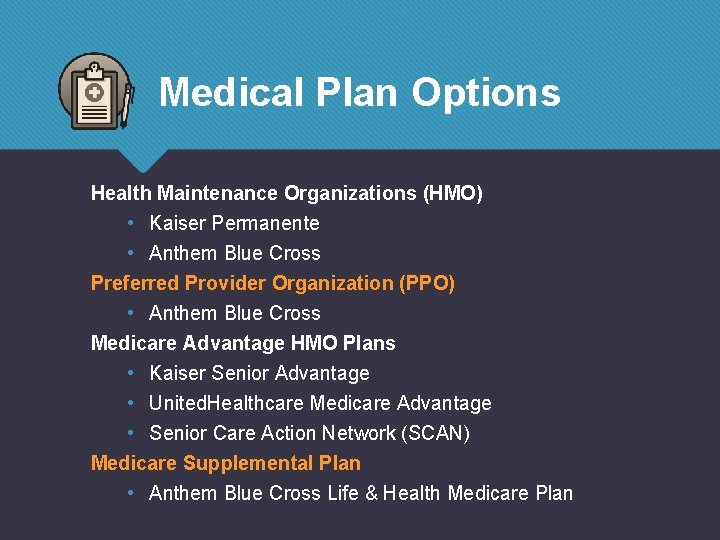 Medical Plan Options

Health Maintenance Organizations (HMO)
• Kaiser Permanente
• Anthem Blue Cross

Preferred Provider Organization (PPO)
• Anthem Blue Cross

Medicare Advantage HMO Plans
• Kaiser Senior Advantage
• UnitedHealthcare Medicare Advantage
• Senior Care Action Network (SCAN)

Medicare Supplemental Plan
• Anthem Blue Cross Life & Health Medicare Plan